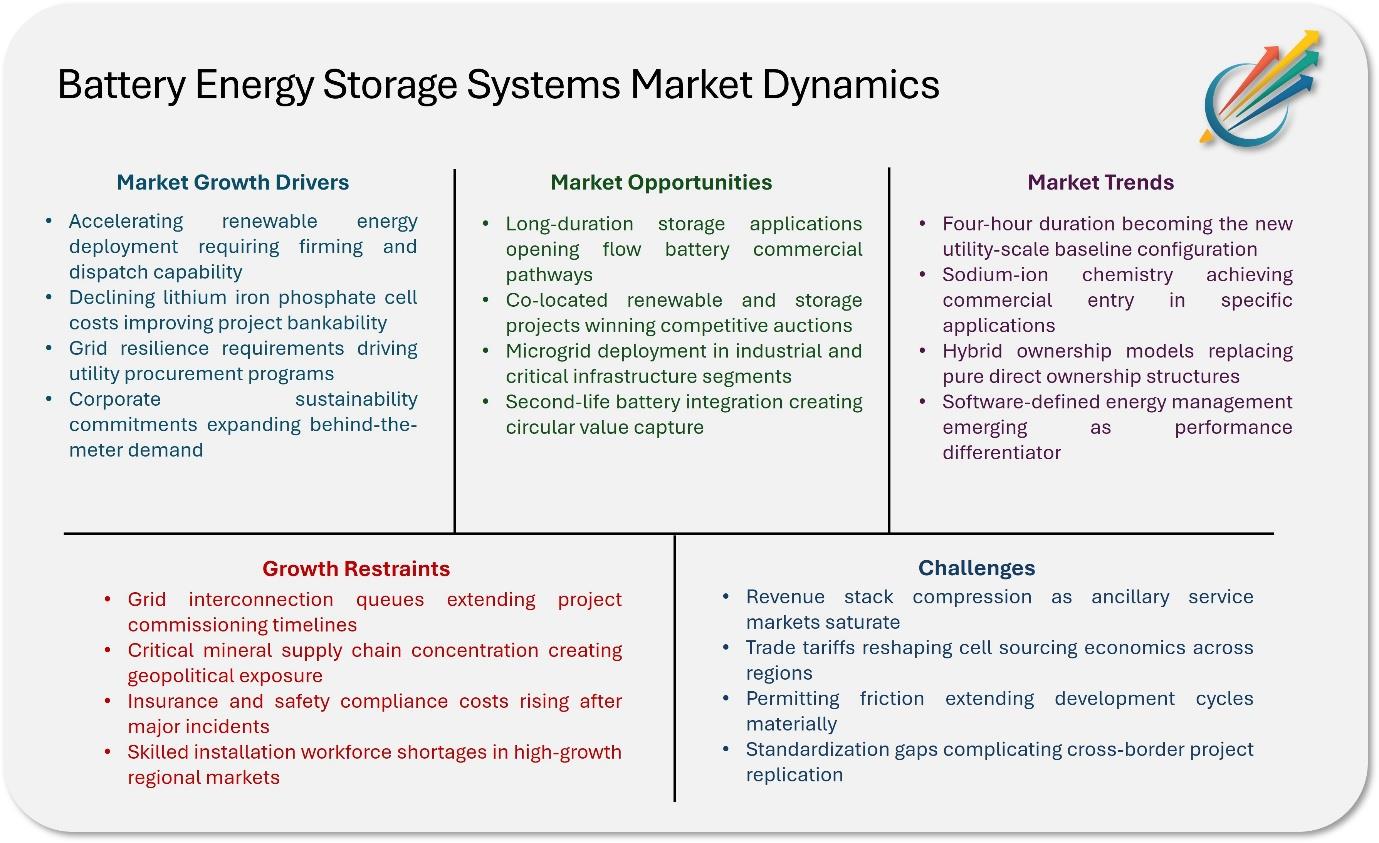 Battery Energy Storage Systems Market Dynamics

Market Growth Drivers
• Accelerating renewable energy deployment requiring firming and dispatch capability
• Declining lithium iron phosphate cell costs improving project bankability
• Grid resilience requirements driving utility procurement programs
• Corporate sustainability commitments expanding behind-the-meter demand

Market Opportunities
• Long-duration storage applications opening flow battery commercial pathways
• Co-located renewable and storage projects winning competitive auctions
• Microgrid deployment in industrial and critical infrastructure segments
• Second-life battery integration creating circular value capture

Market Trends
• Four-hour duration becoming the new utility-scale baseline configuration
• Sodium-ion chemistry achieving commercial entry in specific applications
• Hybrid ownership models replacing pure direct ownership structures
• Software-defined energy management emerging as performance differentiator

Growth Restraints
• Grid interconnection queues extending project commissioning timelines
• Critical mineral supply chain concentration creating geopolitical exposure
• Insurance and safety compliance costs rising after major incidents
• Skilled installation workforce shortages in high-growth regional markets

Challenges
• Revenue stack compression as ancillary service markets saturate
• Trade tariffs reshaping cell sourcing economics across regions
• Permitting friction extending development cycles materially
• Standardization gaps complicating cross-border project replication